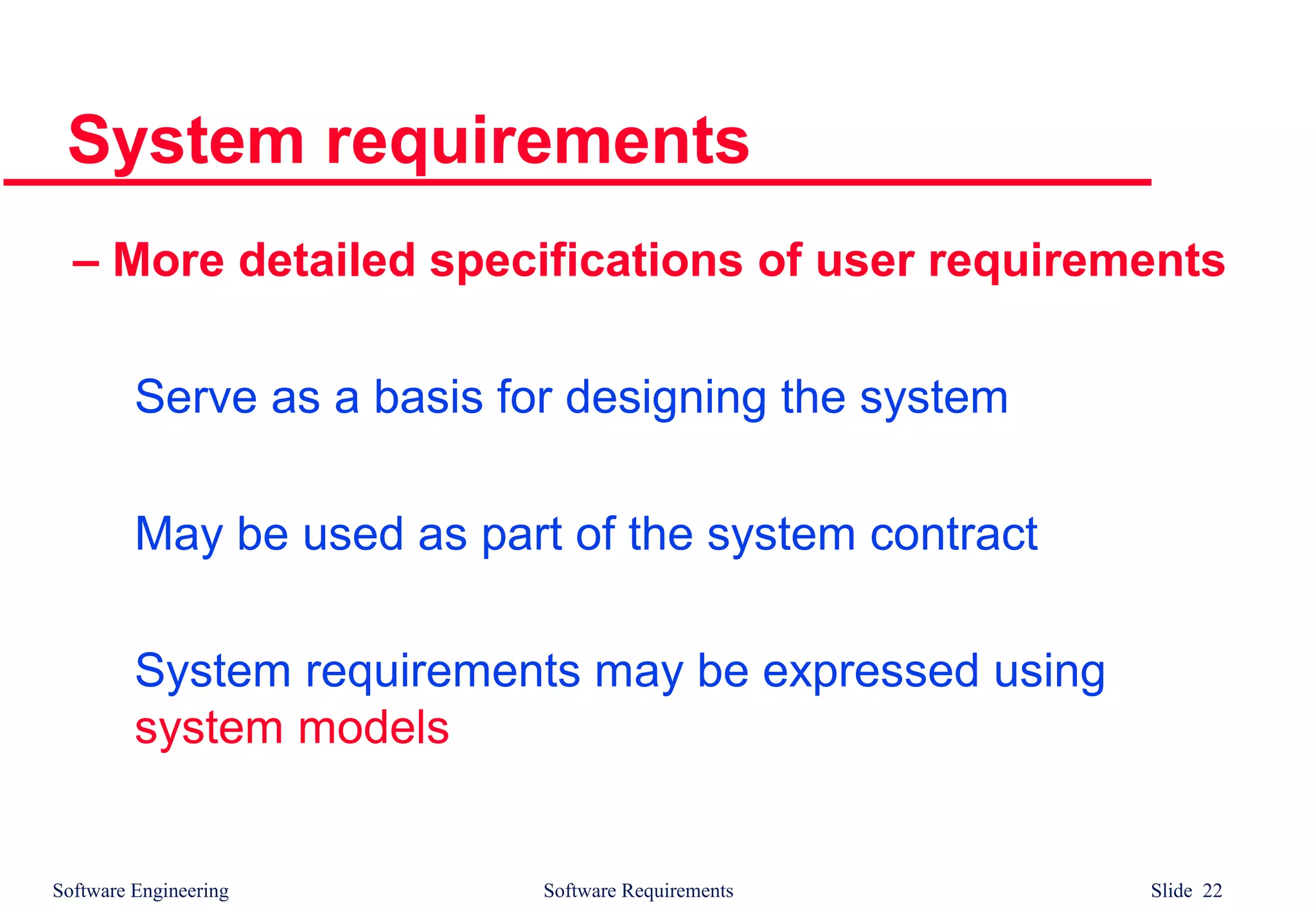 System requirements

– More detailed specifications of user requirements

Serve as a basis for designing the system

May be used as part of the system contract

System requirements may be expressed using system models

Software Engineering Software Requirements Slide 22